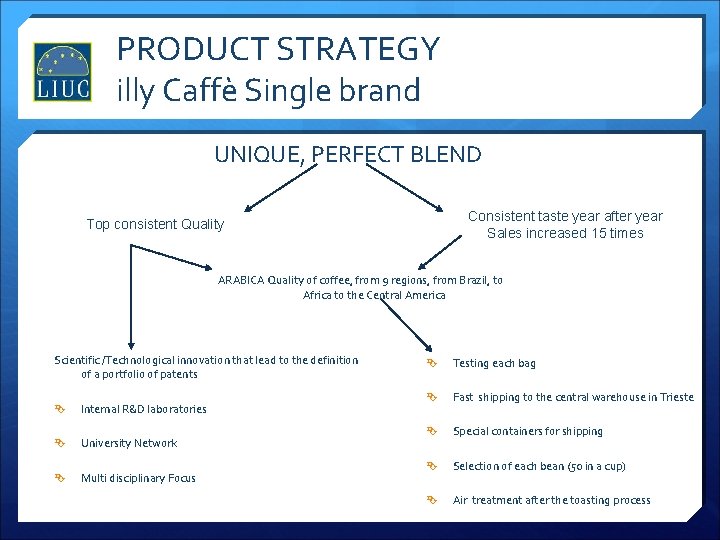 LIUC

PRODUCT STRATEGY
illy Caffè Single brand

UNIQUE, PERFECT BLEND

Top consistent Quality

Consistent taste year after year
Sales increased 15 times

ARABICA Quality of coffee, from 9 regions, from Brazil, to Africa to the Central America

Scientific/Technological innovation that lead to the definition of a portfolio of patents

Internal R&D laboratories

University Network

Multi disciplinary Focus

Testing each bag

Fast shipping to the central warehouse in Trieste

Special containers for shipping

Selection of each bean (50 in a cup)

Air treatment after the toasting process